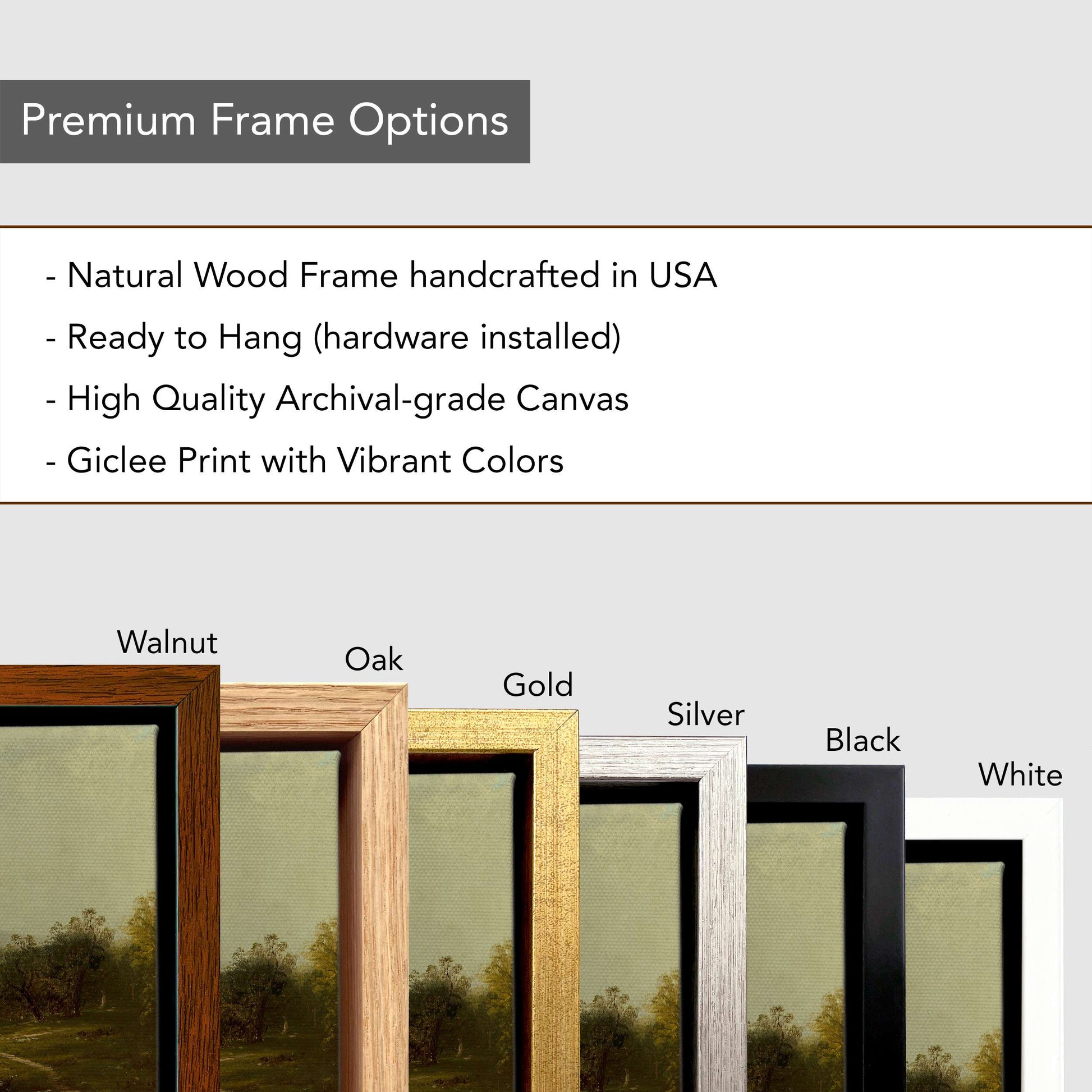 Premium Frame Options

- Natural Wood Frame handcrafted in USA
- Ready to Hang (hardware installed)
- High Quality Archival-grade Canvas
- Giclee Print with Vibrant Colors

Walnut
Oak
Gold
Silver
Black
White